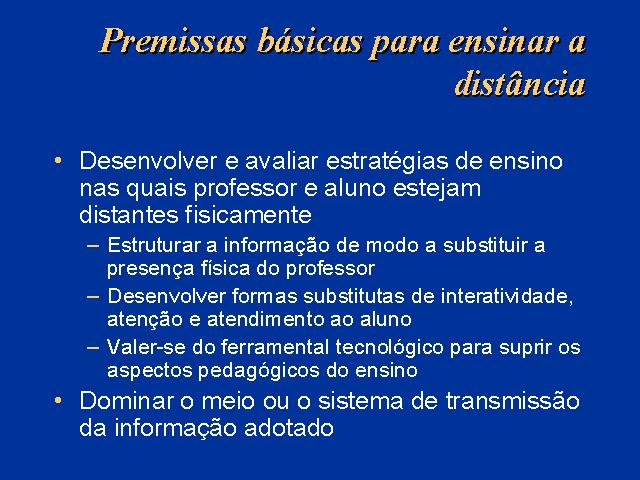 Premissas básicas para ensinar a distância

• Desenvolver e avaliar estratégias de ensino nas quais professor e aluno estejam distantes fisicamente
– Estruturar a informação de modo a substituir a presença física do professor
– Desenvolver formas substitutas de interatividade, atenção e atendimento ao aluno
– Valer-se do ferramental tecnológico para suprir os aspectos pedagógicos do ensino
• Dominar o meio ou o sistema de transmissão da informação adotado